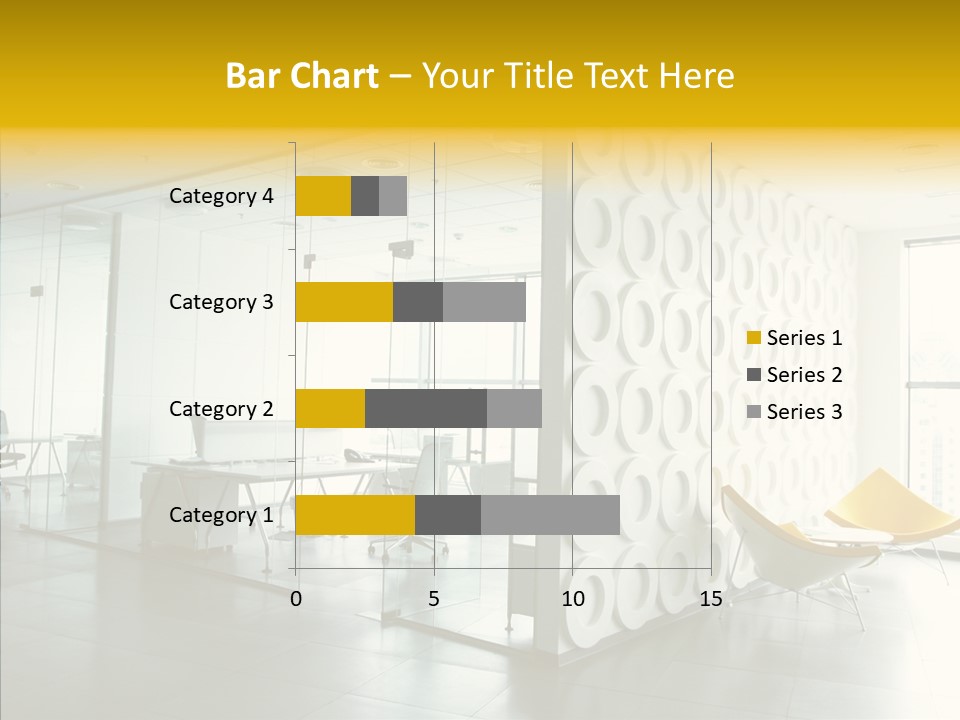 Bar Chart – Your Title Text Here

Category 4
Category 3
Category 2
Category 1

0
5
10
15

Series 1
Series 2
Series 3